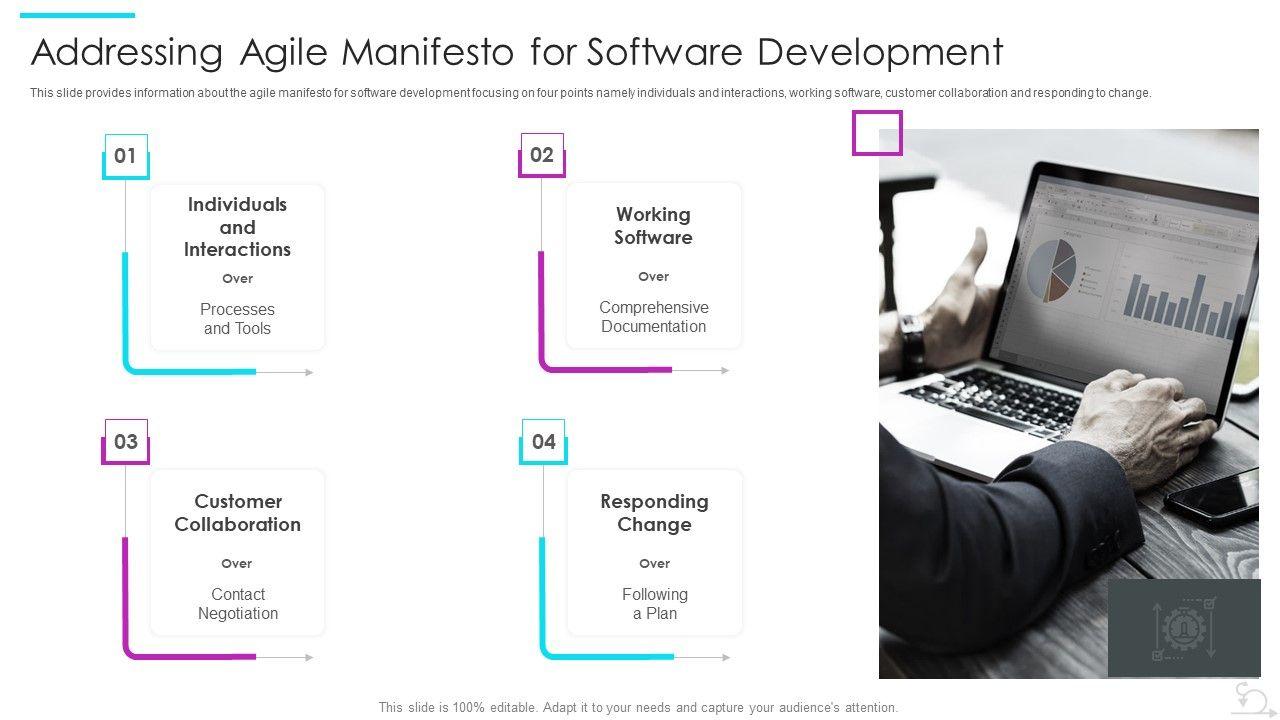 Addressing Agile Manifesto for Software Development

This slide provides information about the agile manifesto for software development focusing on four points namely individuals and interactions, working software, customer collaboration and responding to change.

01

Individuals and Interactions

Over

Processes and Tools

02

Working Software

Over

Comprehensive Documentation

03

Customer Collaboration

Over

Contact Negotiation

04

Responding Change

Over

Following a Plan

This slide is 100% editable. Adapt it to your needs and capture your audience's attention.